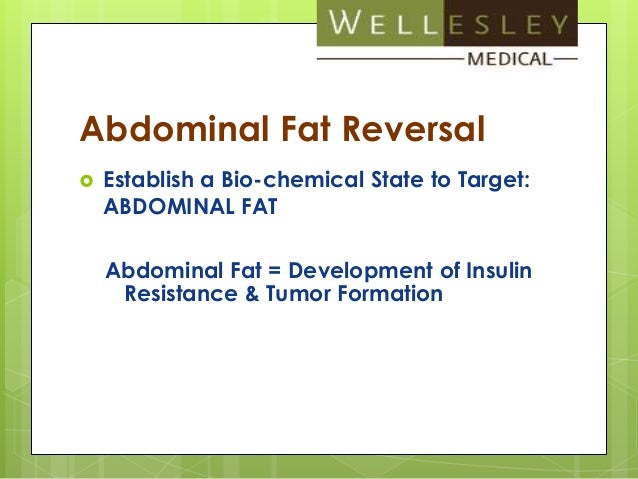 WELLESLEY
MEDICAL

Abdominal Fat Reversal

Establish a Bio-chemical State to Target: ABDOMINAL FAT

Abdominal Fat = Development of Insulin Resistance & Tumor Formation